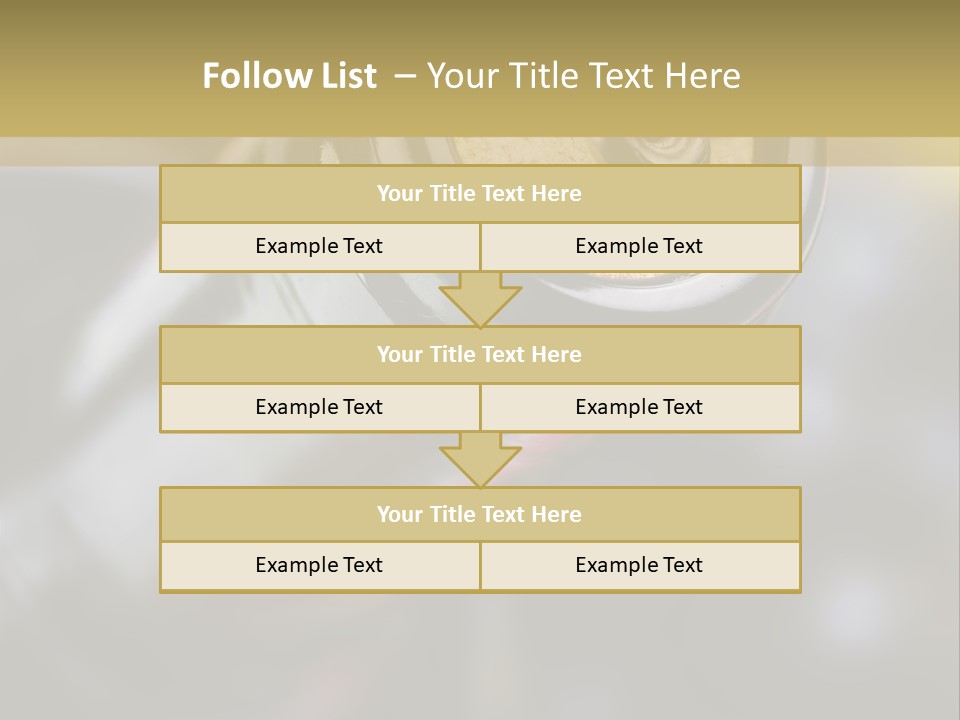 Follow List – Your Title Text Here

Your Title Text Here

Example Text

Example Text

Your Title Text Here

Example Text

Example Text

Your Title Text Here

Example Text

Example Text